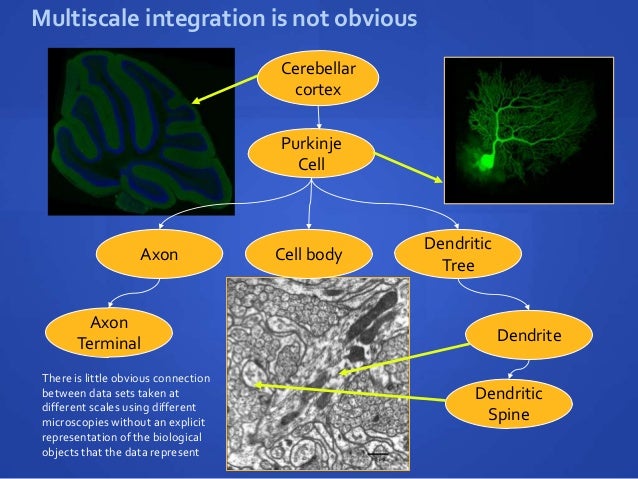 Multiscale integration is not obvious

Cerebellar cortex

Purkinje Cell

Axon

Cell body

Dendritic Tree

Axon Terminal

Dendrite

Dendritic Spine

There is little obvious connection between data sets taken at different scales using different microscopies without an explicit representation of the biological objects that the data represent